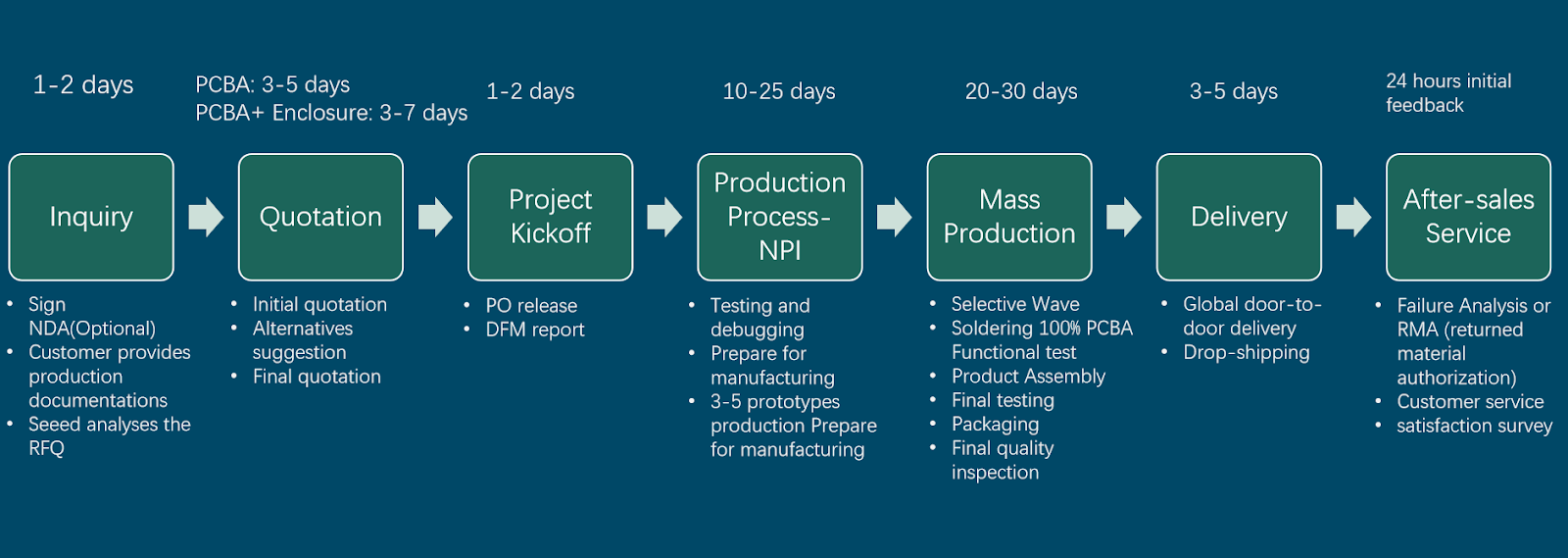 1-2 days

Inquiry

- Sign NDA(Optional)
- Customer provides production documentations
- Seeed analyses the RFQ

PCBA: 3-5 days
PCBA+ Enclosure: 3-7 days

Quotation

- Initial quotation
- Alternatives suggestion
- Final quotation

1-2 days

Project Kickoff

- PO release
- DFM report

10-25 days

Production Process-NPI

- Testing and debugging
- Prepare for manufacturing
- 3-5 prototypes production Prepare for manufacturing

20-30 days

Mass Production

- Selective Wave
- Soldering 100% PCBA Functional test
- Product Assembly
- Final testing
- Packaging
- Final quality inspection

3-5 days

Delivery

- Global door-to-door delivery
- Drop-shipping

24 hours initial feedback

After-sales Service

- Failure Analysis or RMA (returned material authorization)
- Customer service
- satisfaction survey